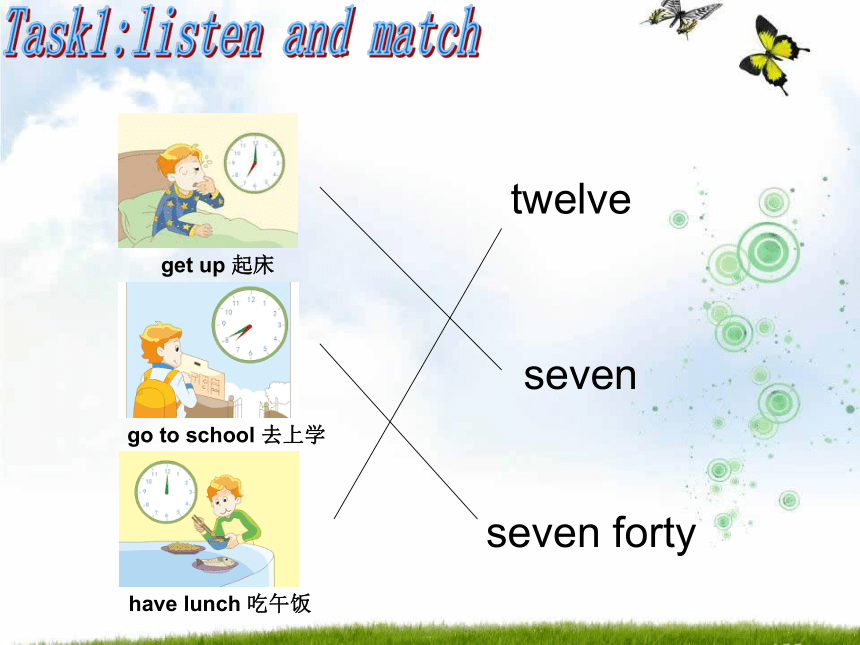 Task1:listen and match

get up 起床

go to school 去上学

have lunch 吃午饭

twelve

seven

seven forty